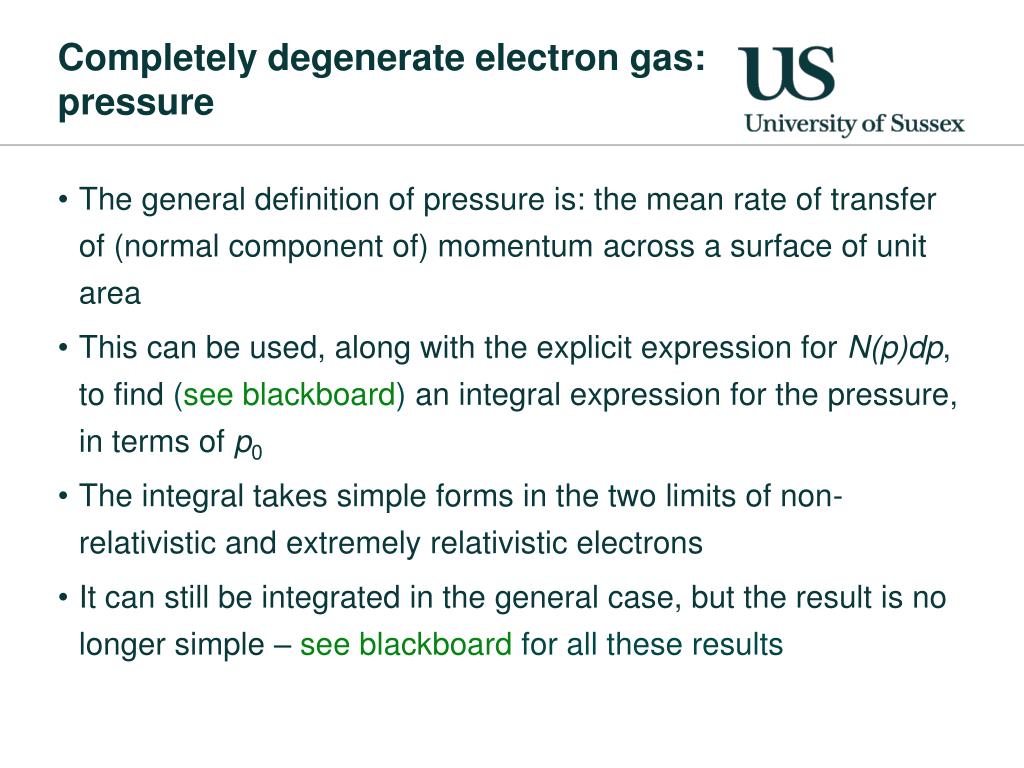 Completely degenerate electron gas: pressure

US
University of Sussex

• The general definition of pressure is: the mean rate of transfer of (normal component of) momentum across a surface of unit area

• This can be used, along with the explicit expression for $N(p)dp$, to find (see blackboard) an integral expression for the pressure, in terms of $p_0$

• The integral takes simple forms in the two limits of non-relativistic and extremely relativistic electrons

• It can still be integrated in the general case, but the result is no longer simple – see blackboard for all these results